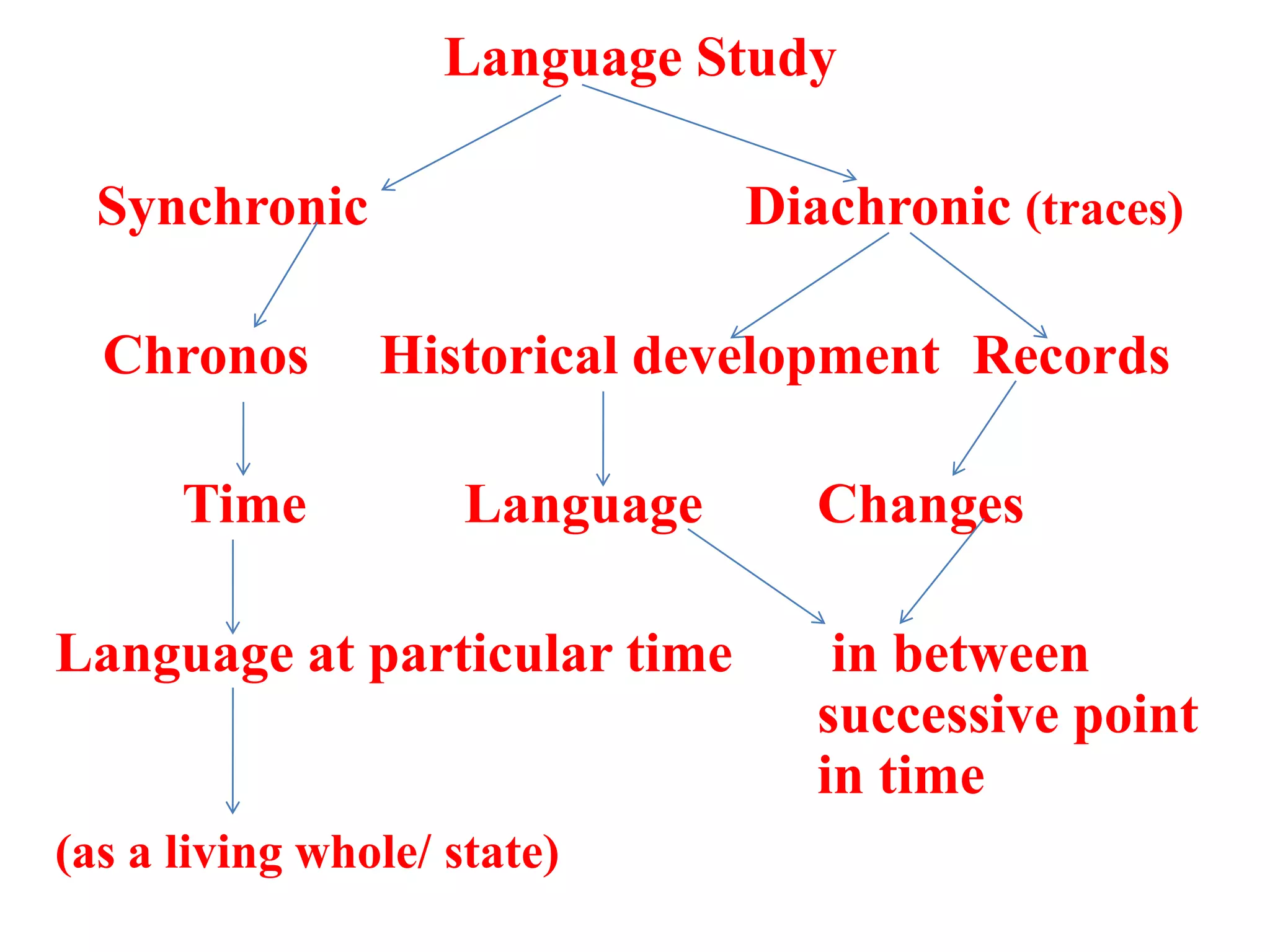 Language Study

Synchronic

Diachronic (traces)

Chronos

Historical development

Records

Time

Language

Changes

Language at particular time

in between successive point in time

(as a living whole/ state)